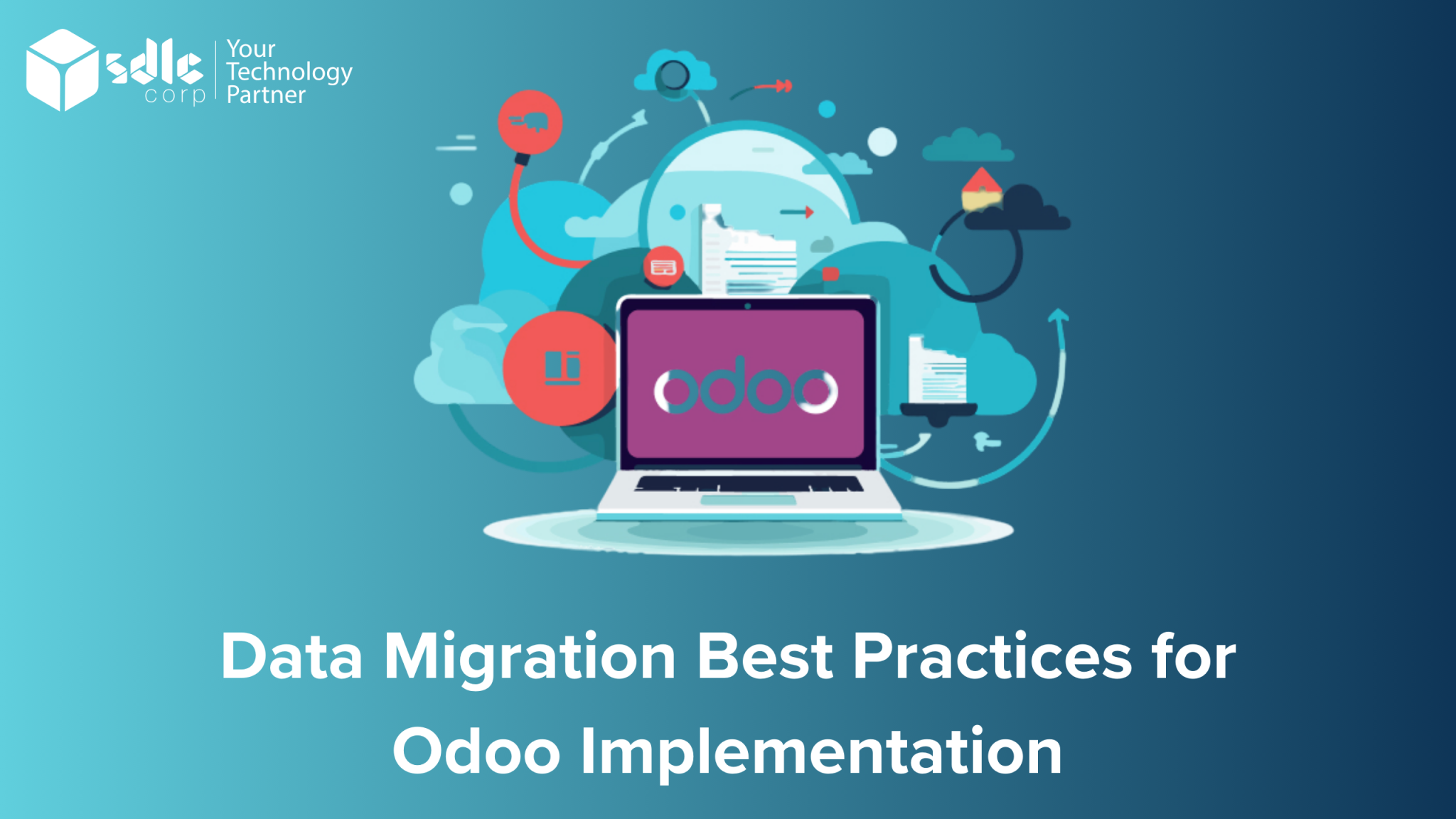 sdlc corp
Your Technology Partner

odoo

Data Migration Best Practices for Odoo Implementation